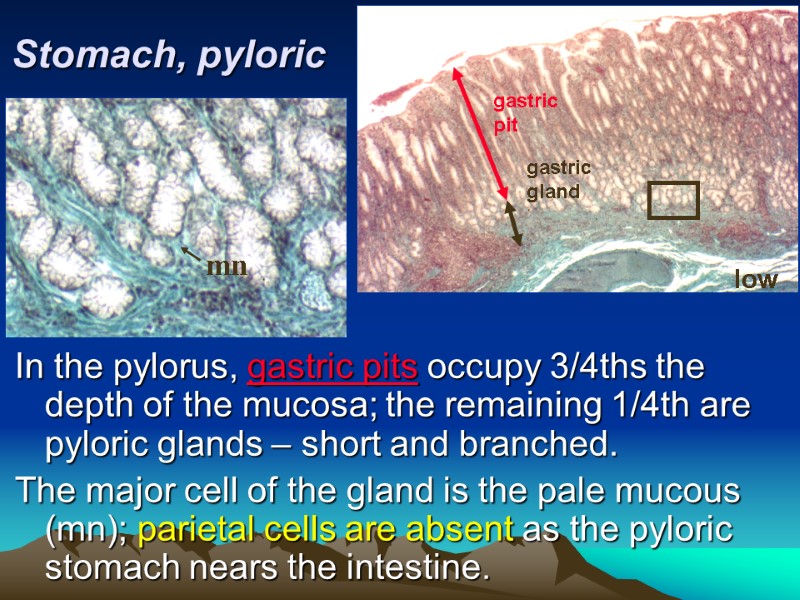 Stomach, pyloric

mn

gastric pit

gastric gland

low

In the pylorus, gastric pits occupy 3/4ths the depth of the mucosa; the remaining 1/4th are pyloric glands – short and branched.

The major cell of the gland is the pale mucous (mn); parietal cells are absent as the pyloric stomach nears the intestine.